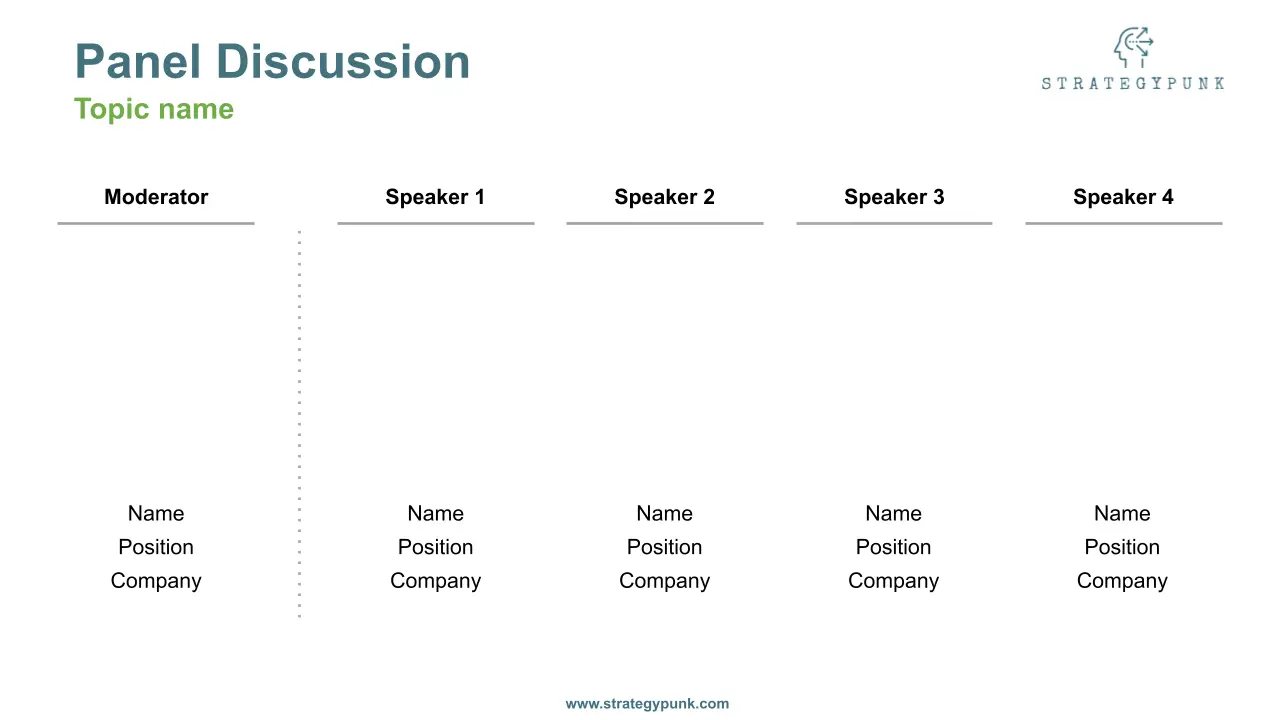 Panel Discussion
Topic name

STRATEGYPUNK

Moderator

Name
Position
Company

Speaker 1

Name
Position
Company

Speaker 2

Name
Position
Company

Speaker 3

Name
Position
Company

Speaker 4

Name
Position
Company

www.strategypunk.com